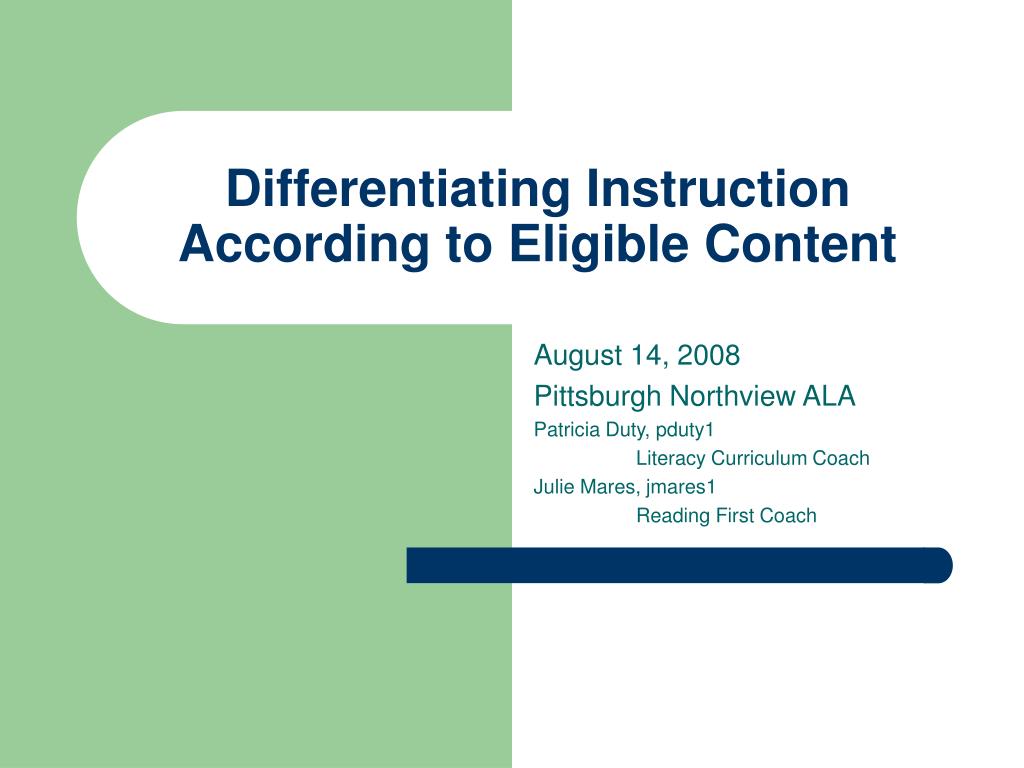 Differentiating Instruction According to Eligible Content

August 14, 2008
Pittsburgh Northview ALA
Patricia Duty, pduty1
Literacy Curriculum Coach
Julie Mares, jmares1
Reading First Coach